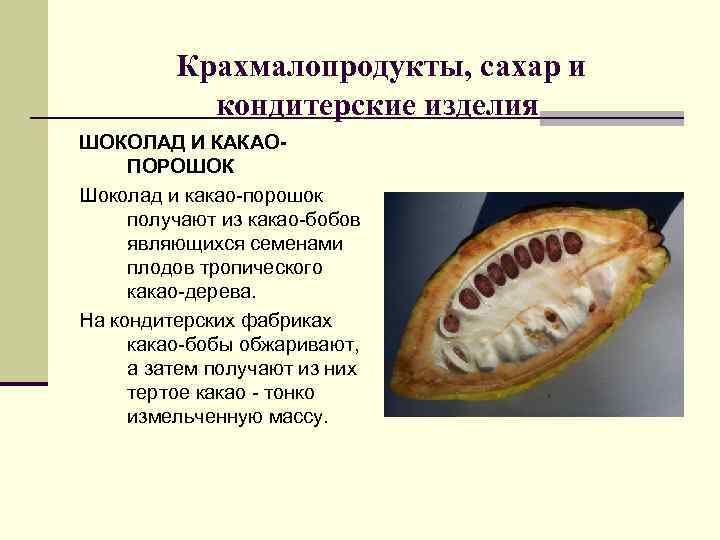 Крахмалопродукты, сахар и кондитерские изделия

ШОКОЛАД И КАКАО-ПОРОШОК

Шоколад и какао-порошок получают из какао-бобов являющихся семенами плодов тропического какао-дерева.

На кондитерских фабриках какао-бобы обжаривают, а затем получают из них тертое какао - тонко измельченную массу.